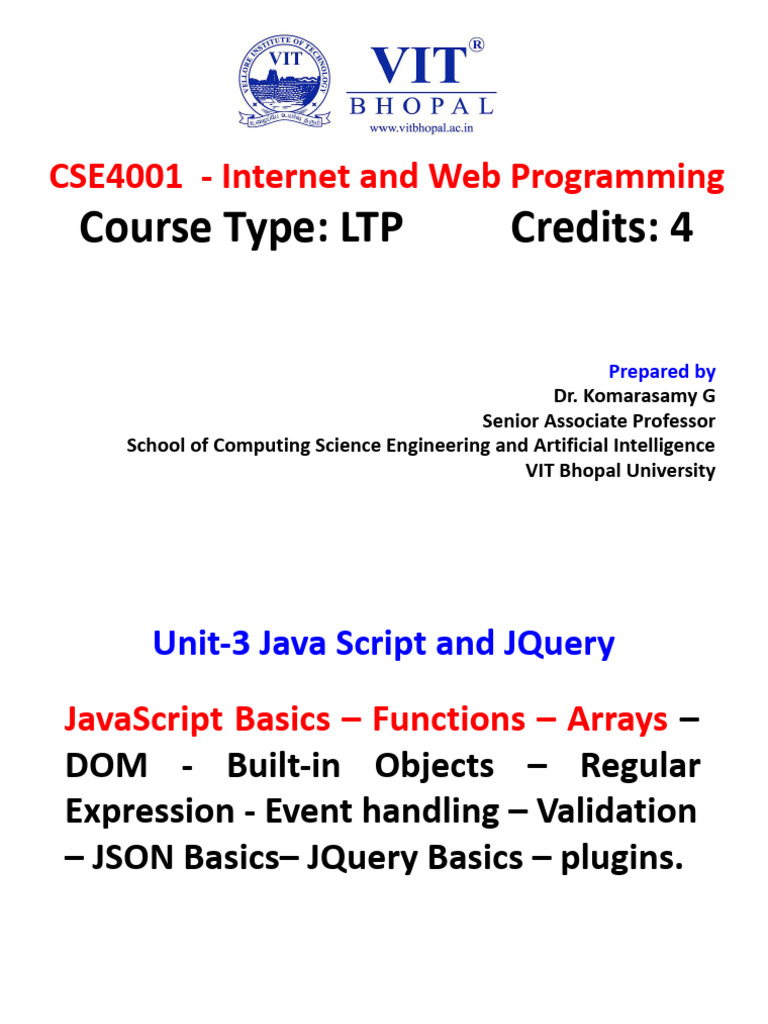 VELLORE INSTITUTE OF TECHNOLOGY
VIT
VIT®
BHOPAL
www.vitbhopal.ac.in

CSE4001 - Internet and Web Programming
Course Type: LTP Credits: 4

Prepared by
Dr. Komarasamy G
Senior Associate Professor
School of Computing Science Engineering and Artificial Intelligence
VIT Bhopal University

Unit-3 Java Script and JQuery

JavaScript Basics – Functions – Arrays – DOM - Built-in Objects – Regular Expression - Event handling – Validation – JSON Basics– JQuery Basics – plugins.